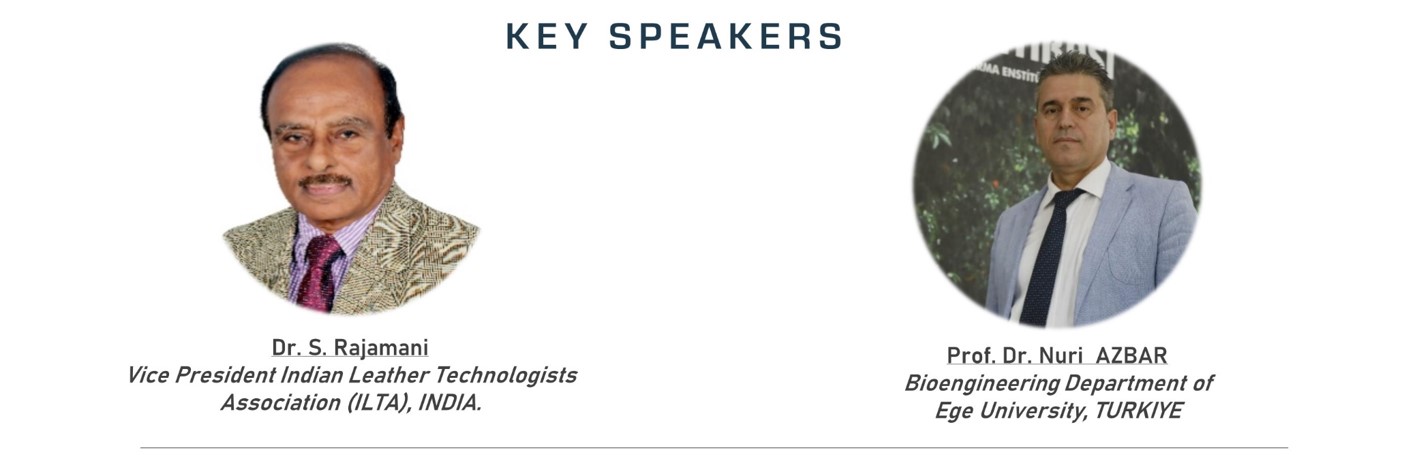 KEY SPEAKERS

Dr. S. Rajamani
Vice President Indian Leather Technologists Association (ILTA), INDIA.

Prof. Dr. Nuri AZBAR
Bioengineering Department of Ege University, TURKIYE